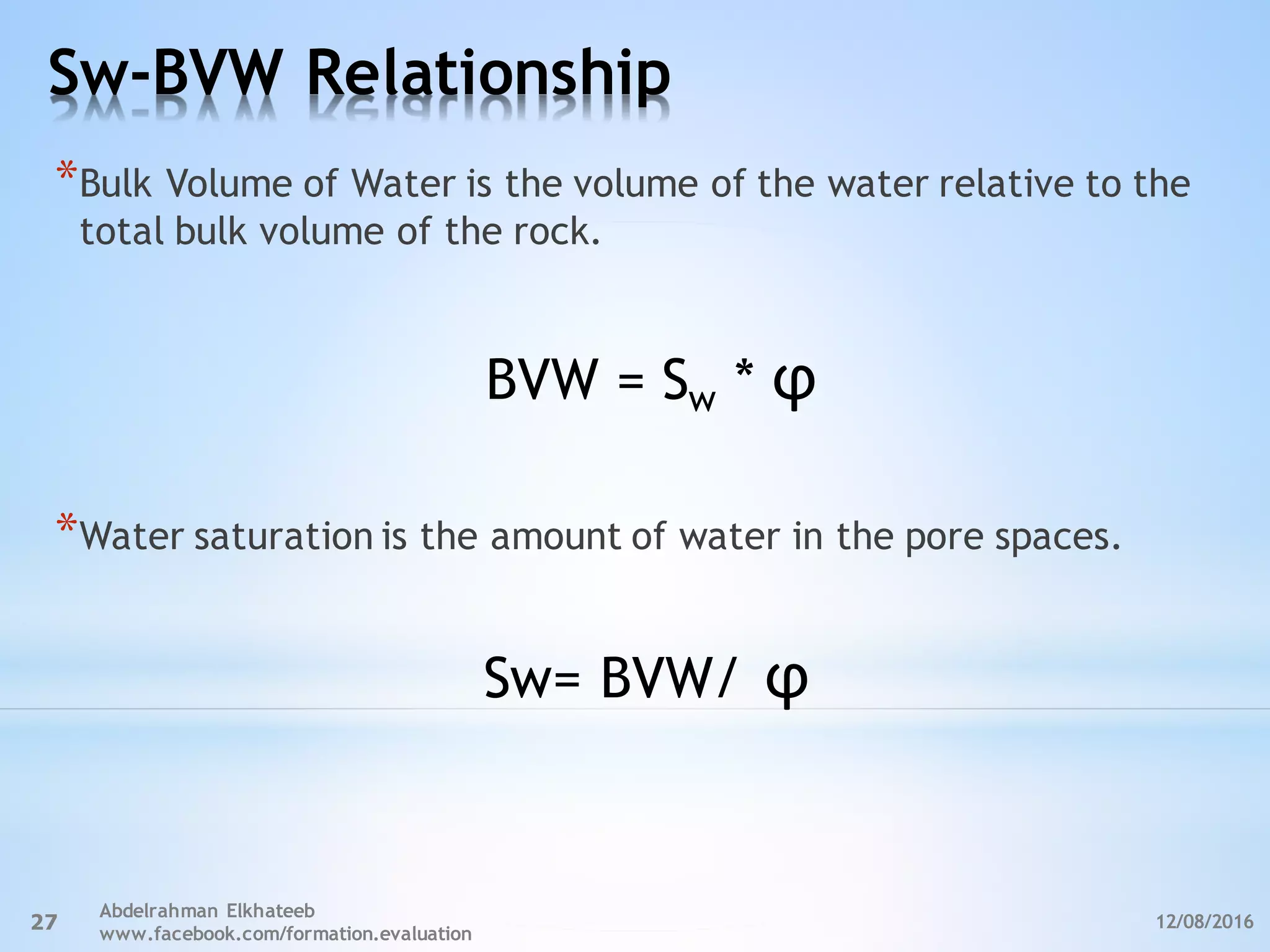 Sw-BVW Relationship

*Bulk Volume of Water is the volume of the water relative to the total bulk volume of the rock.

$BVW = S_w * \varphi$

*Water saturation is the amount of water in the pore spaces.

$Sw= BVW/ \varphi$

27 Abdelrahman Elkhateeb
www.facebook.com/formation.evaluation

12/08/2016